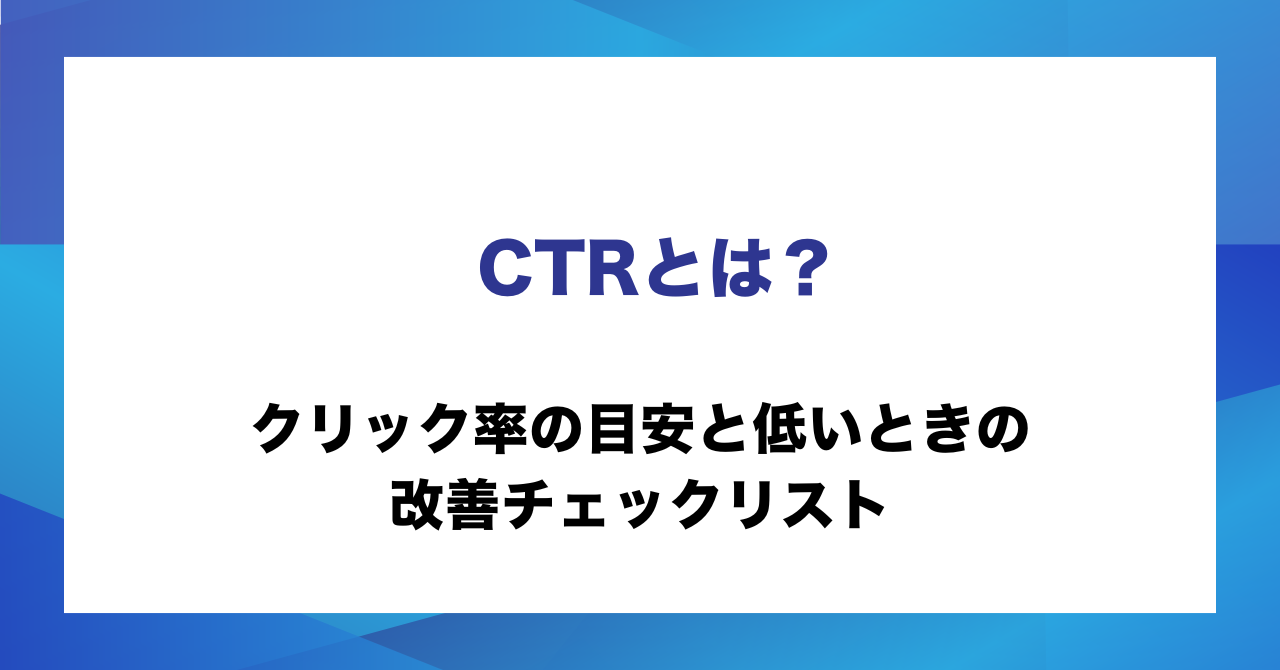 CTRとは？

クリック率の目安と低いときの改善チェックリスト